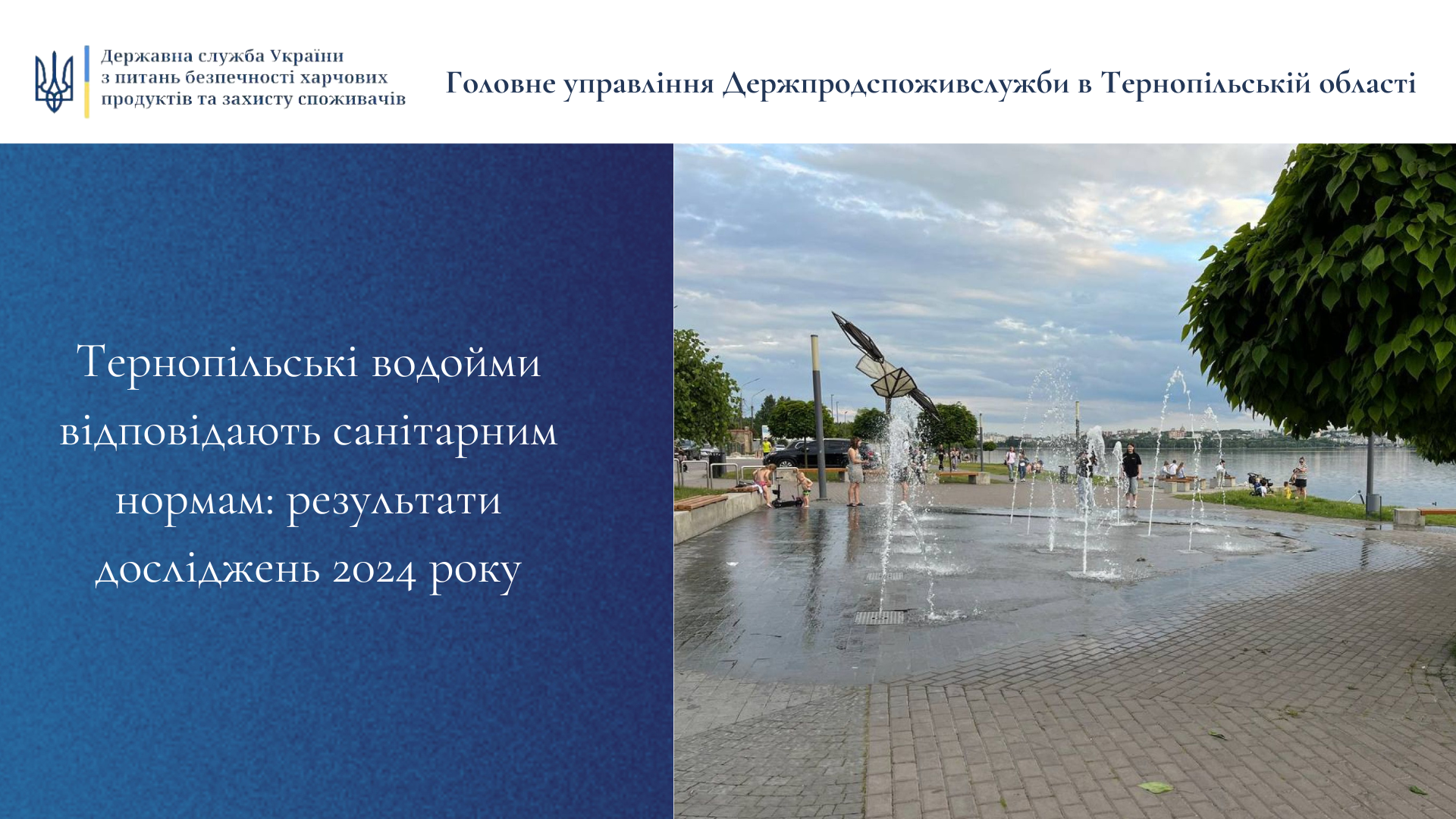 Державна служба України з питань безпечності харчових продуктів та захисту споживачів

Головне управління Держпродспоживслужби в Тернопільській області

Тернопільські водойми відповідають санітарним нормам: результати досліджень 2024 року